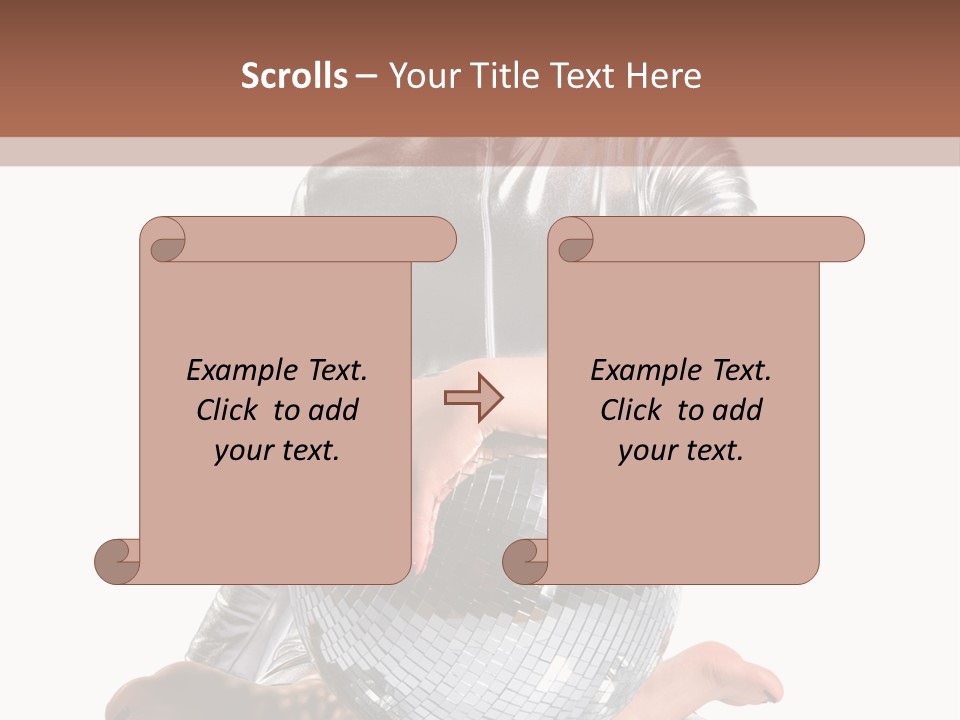 Scrolls – Your Title Text Here

Example Text. Click to add your text.

Example Text. Click to add your text.